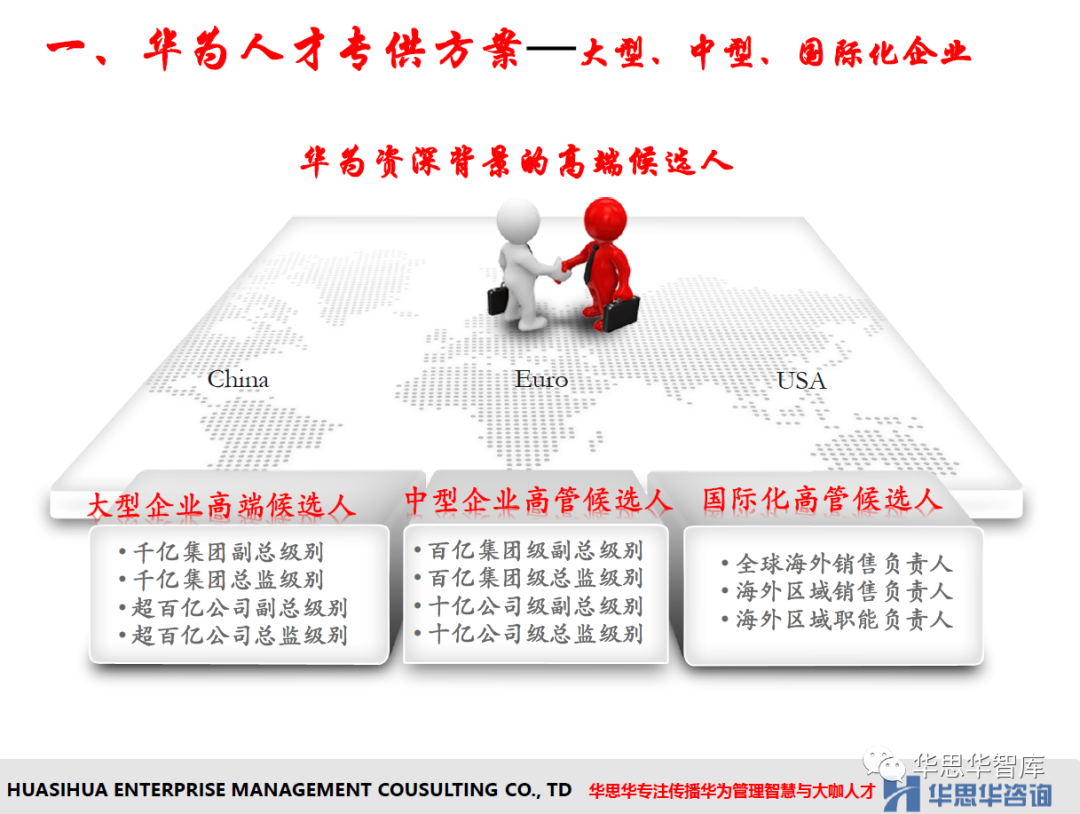 一、华为人才专供方案—大型、中型、国际化企业

华为资深背景的高端候选人

China

Euro

USA

大型企业高端候选人

• 千亿集团副总级别
• 千亿集团总监级别
• 超百亿公司副总级别
• 超百亿公司总监级别

中型企业高管候选人

• 百亿集团级副总级别
• 百亿集团级总监级别
• 十亿公司级副总级别
• 十亿公司级总监级别

国际化高管候选人

• 全球海外销售负责人
• 海外区域销售负责人
• 海外区域职能负责人

华思华智库

HUASIHUA ENTERPRISE MANAGEMENT COUSULTING CO., TD

华思华专注传播华为管理智慧与大咖人才

华思华咨询